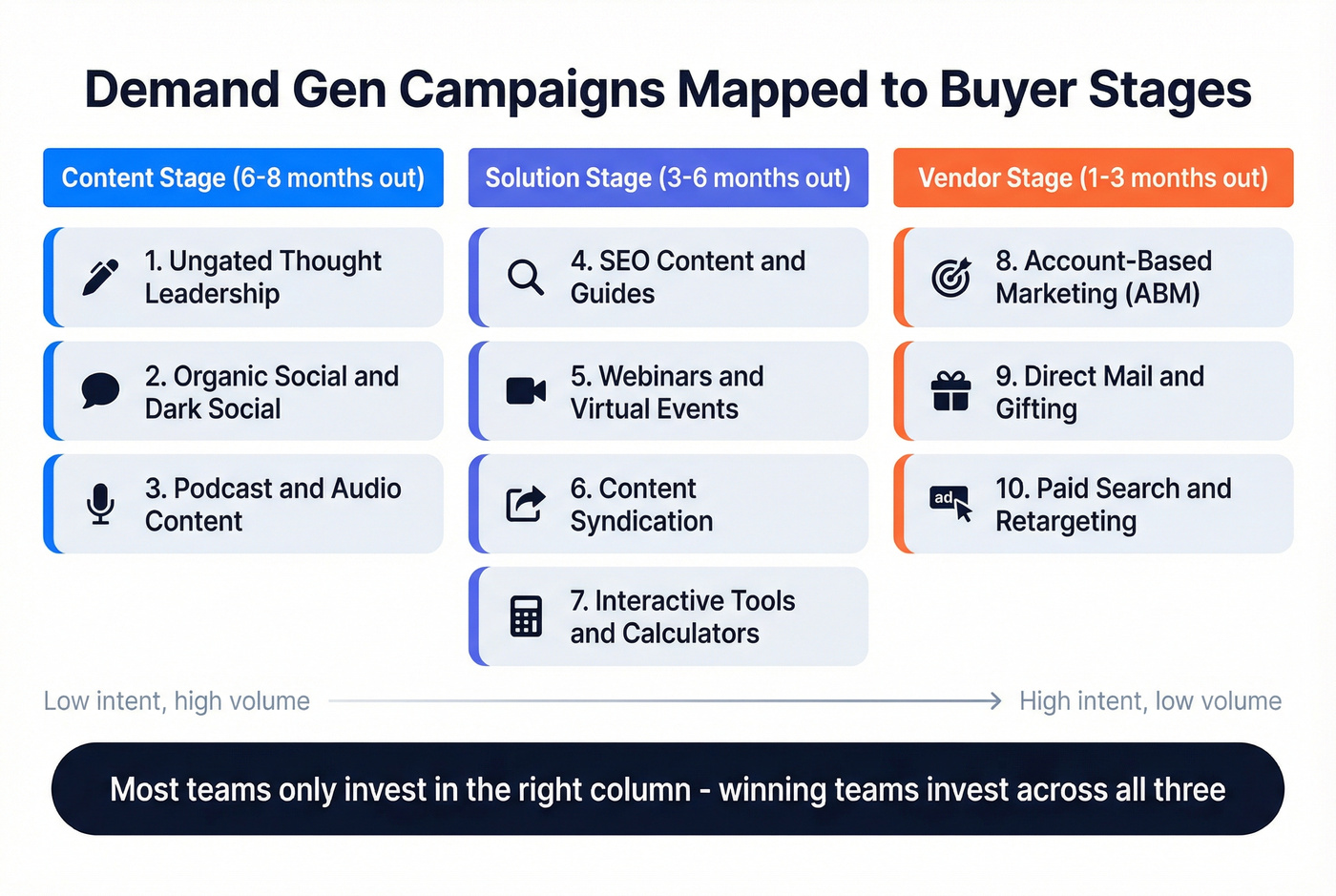 Demand Gen Campaigns Mapped to Buyer Stages

Content Stage (6-8 months out)

1. Ungated Thought Leadership

2. Organic Social and Dark Social

3. Podcast and Audio Content

Solution Stage (3-6 months out)

4. SEO Content and Guides

5. Webinars and Virtual Events

6. Content Syndication

7. Interactive Tools and Calculators

Vendor Stage (1-3 months out)

8. Account-Based Marketing (ABM)

9. Direct Mail and Gifting

ad

10. Paid Search and Retargeting

Low intent, high volume

High intent, low volume

Most teams only invest in the right column - winning teams invest across all three